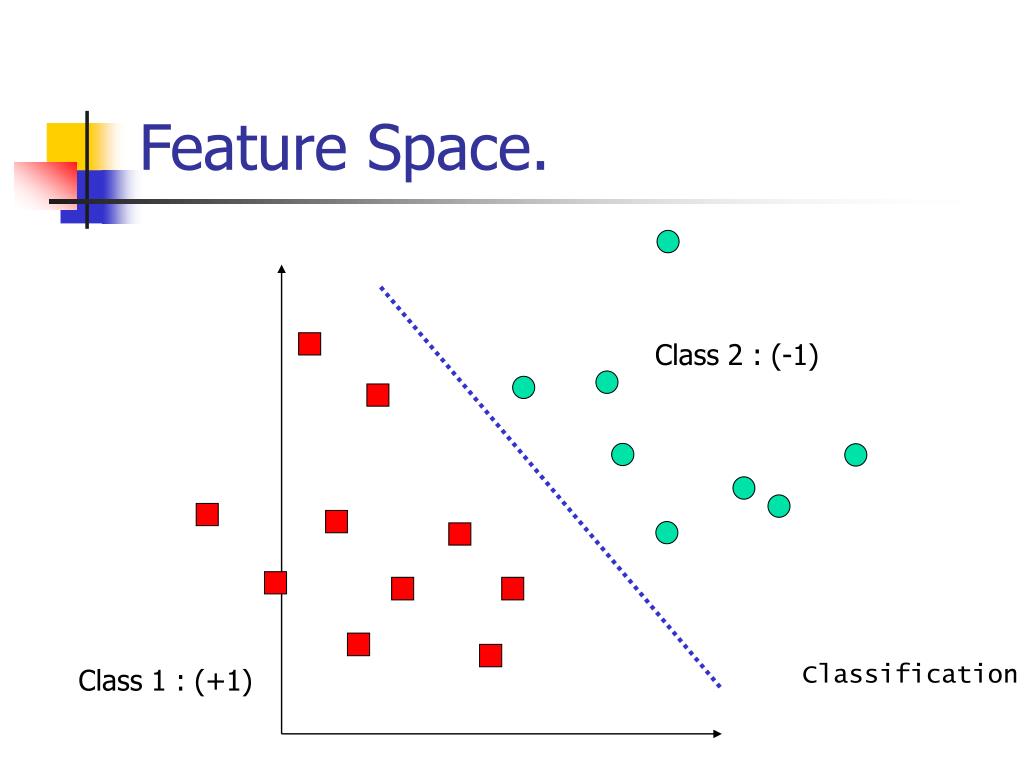 Feature Space.

Class 2 : (-1)

Class 1 : (+1)

Classification